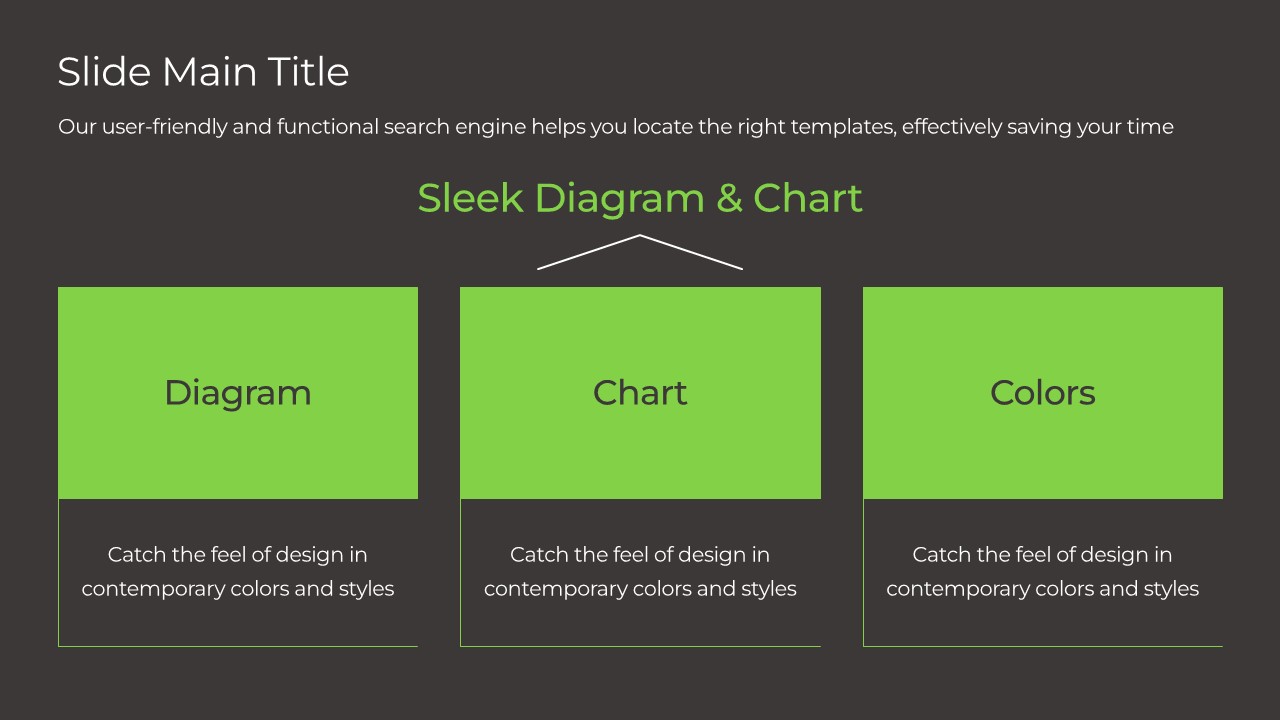 Slide Main Title

Our user-friendly and functional search engine helps you locate the right templates, effectively saving your time

Sleek Diagram & Chart

Diagram

Catch the feel of design in contemporary colors and styles

Chart

Catch the feel of design in contemporary colors and styles

Colors

Catch the feel of design in contemporary colors and styles